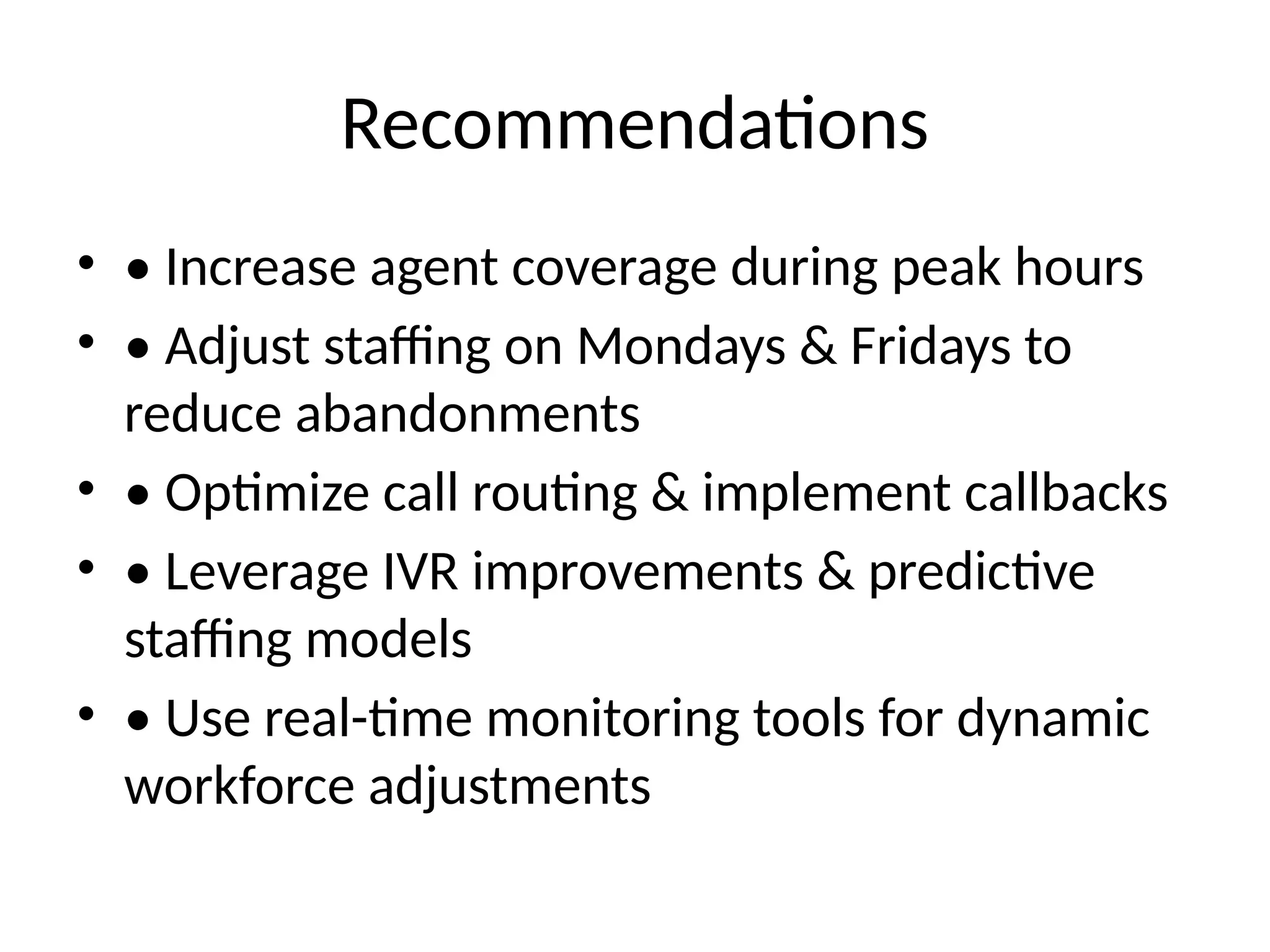 Recommendations

• • Increase agent coverage during peak hours
• • Adjust staffing on Mondays & Fridays to reduce abandonments
• • Optimize call routing & implement callbacks
• • Leverage IVR improvements & predictive staffing models
• • Use real-time monitoring tools for dynamic workforce adjustments